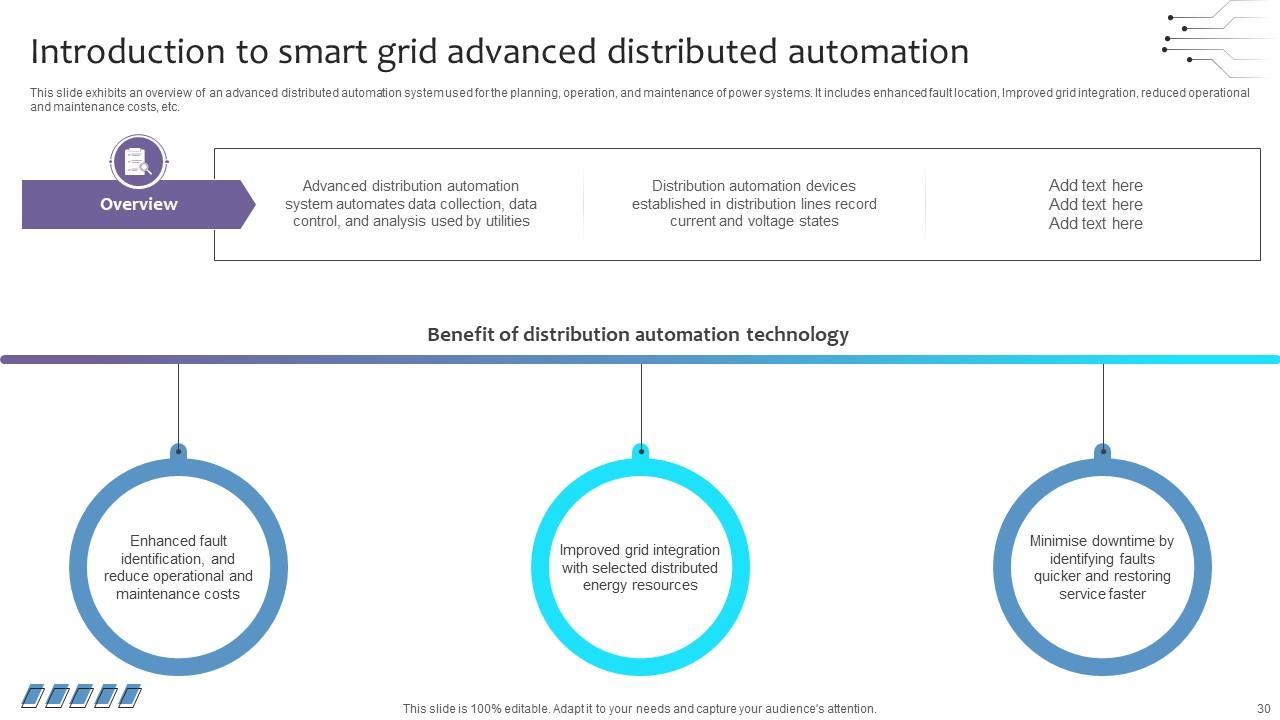 Introduction to smart grid advanced distributed automation

This slide exhibits an overview of an advanced distributed automation system used for the planning, operation, and maintenance of power systems. It includes enhanced fault location, Improved grid integration, reduced operational and maintenance costs, etc.

Overview

Advanced distribution automation system automates data collection, data control, and analysis used by utilities

Distribution automation devices established in distribution lines record current and voltage states

Add text here
Add text here
Add text here

Benefit of distribution automation technology

Enhanced fault identification, and reduce operational and maintenance costs

Improved grid integration with selected distributed energy resources

Minimise downtime by identifying faults quicker and restoring service faster

This slide is 100% editable. Adapt it to your needs and capture your audience's attention.

30